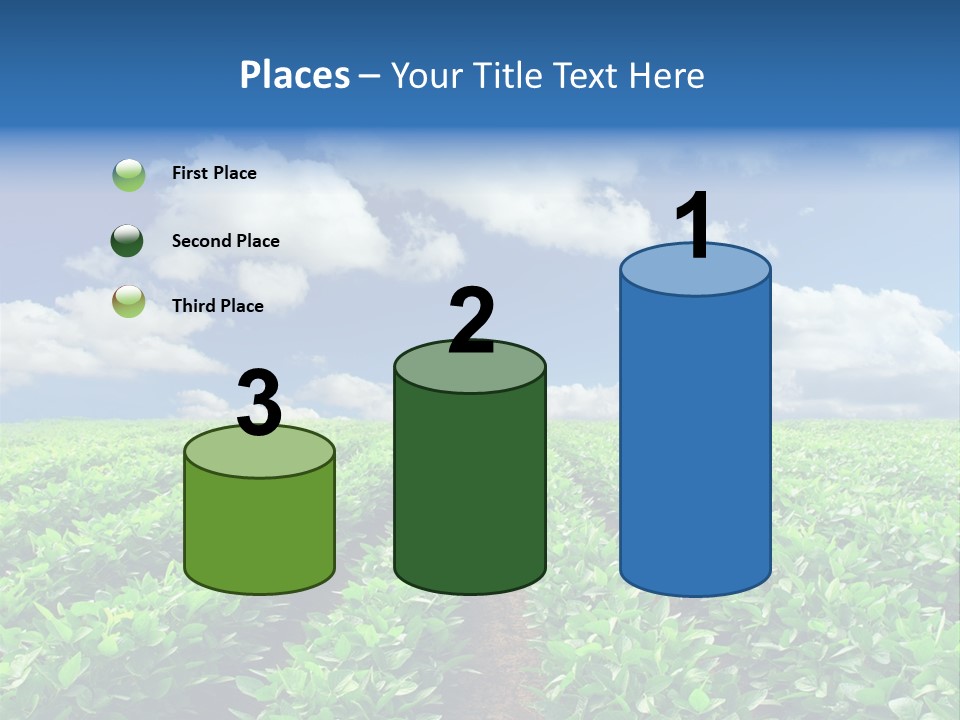 Places – Your Title Text Here

First Place

Second Place

Third Place

3

2

1